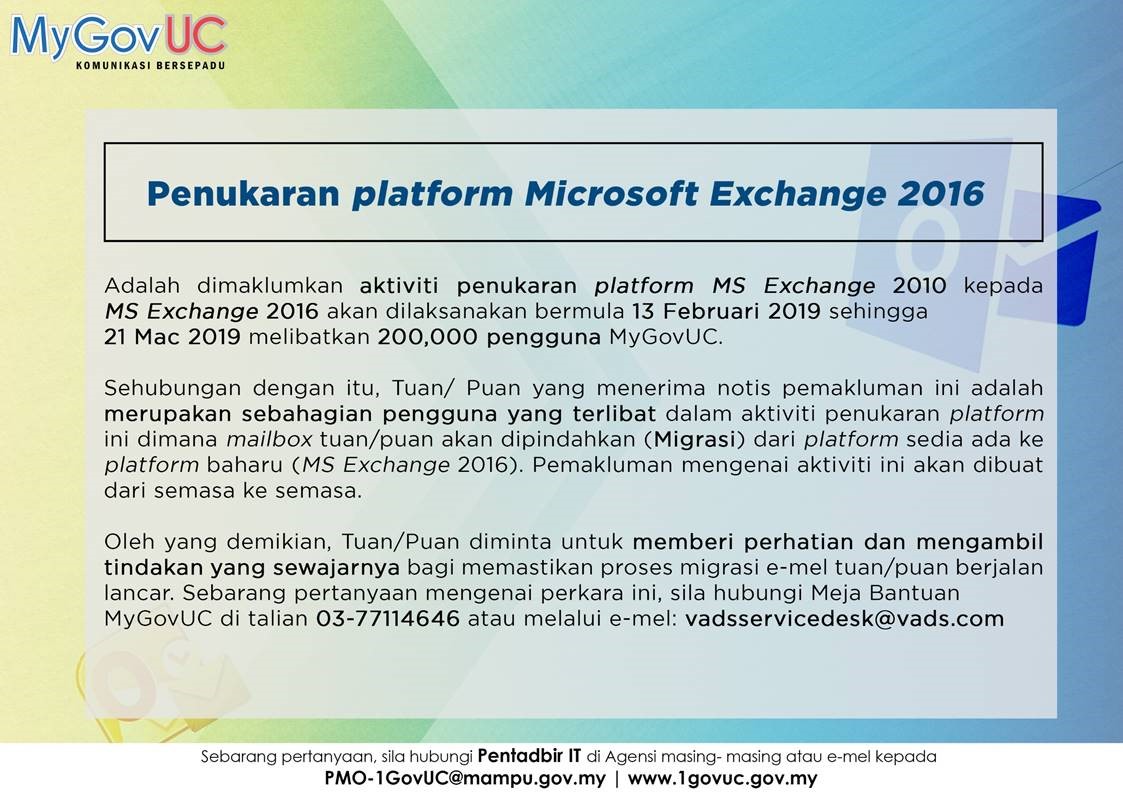 MyGovUC
KOMUNIKASI BERSEPADU

Penukaran platform Microsoft Exchange 2016

Adalah dimaklumkan aktiviti penukaran platform MS Exchange 2010 kepada MS Exchange 2016 akan dilaksanakan bermula 13 Februari 2019 sehingga 21 Mac 2019 melibatkan 200,000 pengguna MyGovUC.

Sehubungan dengan itu, Tuan/ Puan yang menerima notis pemakluman ini adalah merupakan sebahagian pengguna yang terlibat dalam aktiviti penukaran platform ini dimana mailbox tuan/puan akan dipindahkan (Migrasi) dari platform sedia ada ke platform baharu (MS Exchange 2016). Pemakluman mengenai aktiviti ini akan dibuat dari semasa ke semasa.

Oleh yang demikian, Tuan/Puan diminta untuk memberi perhatian dan mengambil tindakan yang sewajarnya bagi memastikan proses migrasi e-mel tuan/puan berjalan lancar. Sebarang pertanyaan mengenai perkara ini, sila hubungi Meja Bantuan MyGovUC di talian 03-77114646 atau melalui e-mel: vadsservicedesk@vads.com

Sebarang pertanyaan, sila hubungi Pentadbir IT di Agensi masing- masing atau e-mel kepada
PMO-1GovUC@mampu.gov.my | www.1govuc.gov.my